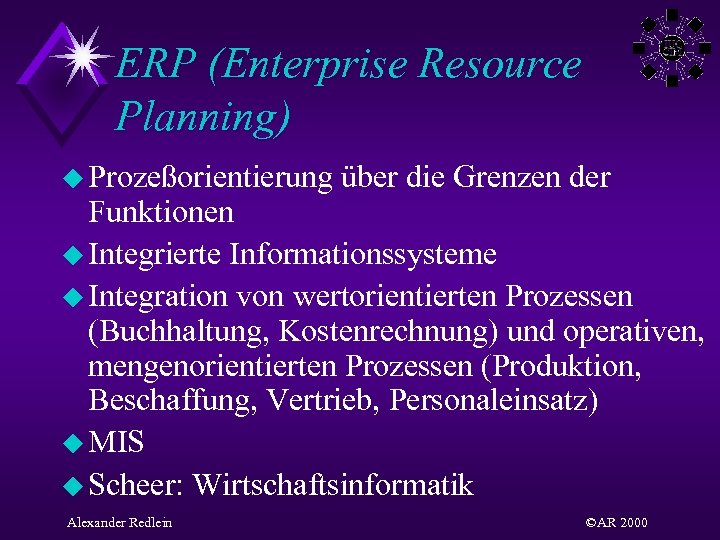 ERP (Enterprise Resource Planning)

Prozeßorientierung über die Grenzen der Funktionen

Integrierte Informationssysteme

Integration von wertorientierten Prozessen (Buchhaltung, Kostenrechnung) und operativen, mengenorientierten Prozessen (Produktion, Beschaffung, Vertrieb, Personaleinsatz)

MIS

Scheer: Wirtschaftsinformatik

Alexander Redlein

©AR 2000